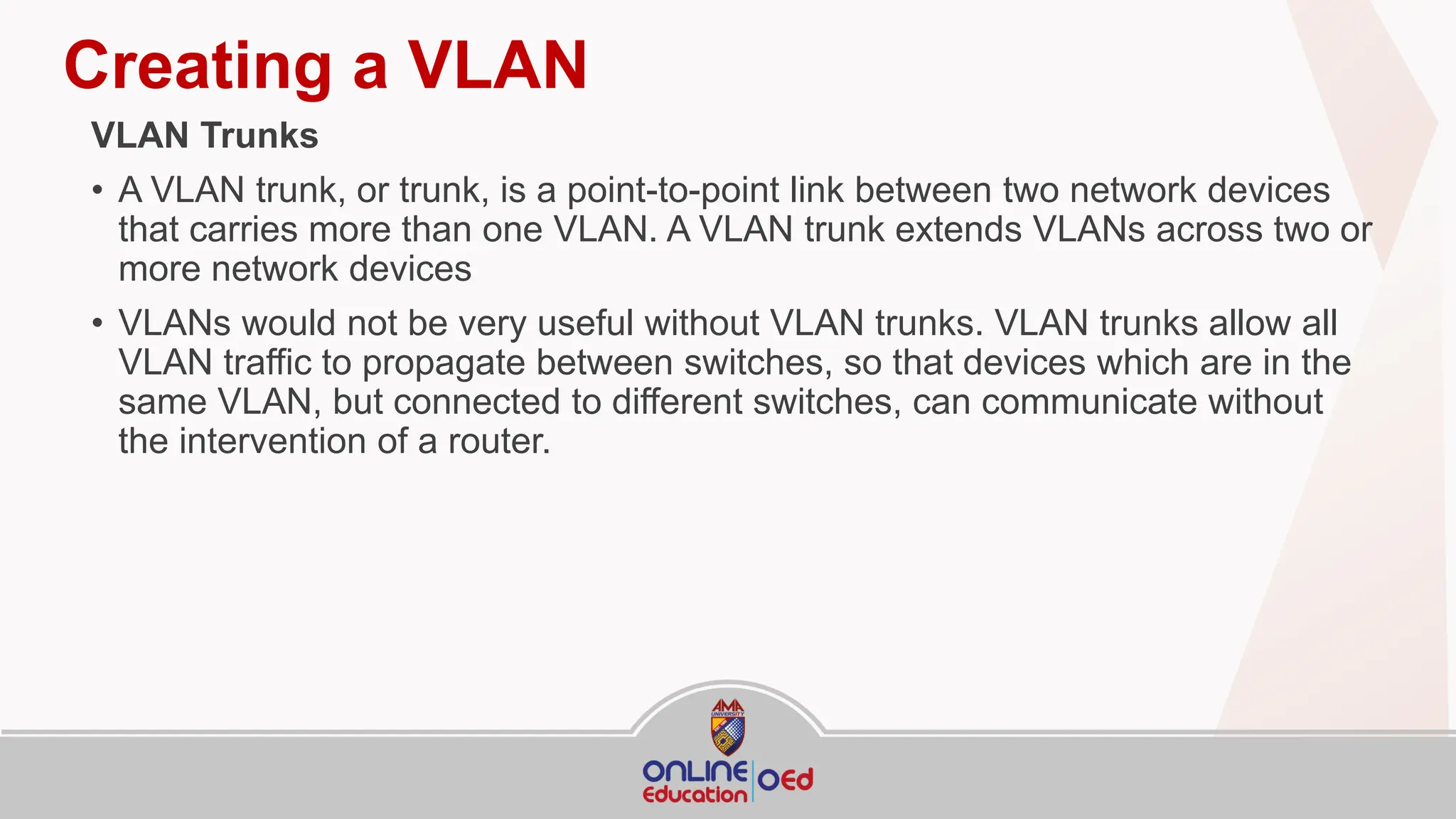 Creating a VLAN

VLAN Trunks

• A VLAN trunk, or trunk, is a point-to-point link between two network devices that carries more than one VLAN. A VLAN trunk extends VLANs across two or more network devices

• VLANs would not be very useful without VLAN trunks. VLAN trunks allow all VLAN traffic to propagate between switches, so that devices which are in the same VLAN, but connected to different switches, can communicate without the intervention of a router.

AMA UNIVERSITY

ONLINE Education OEd